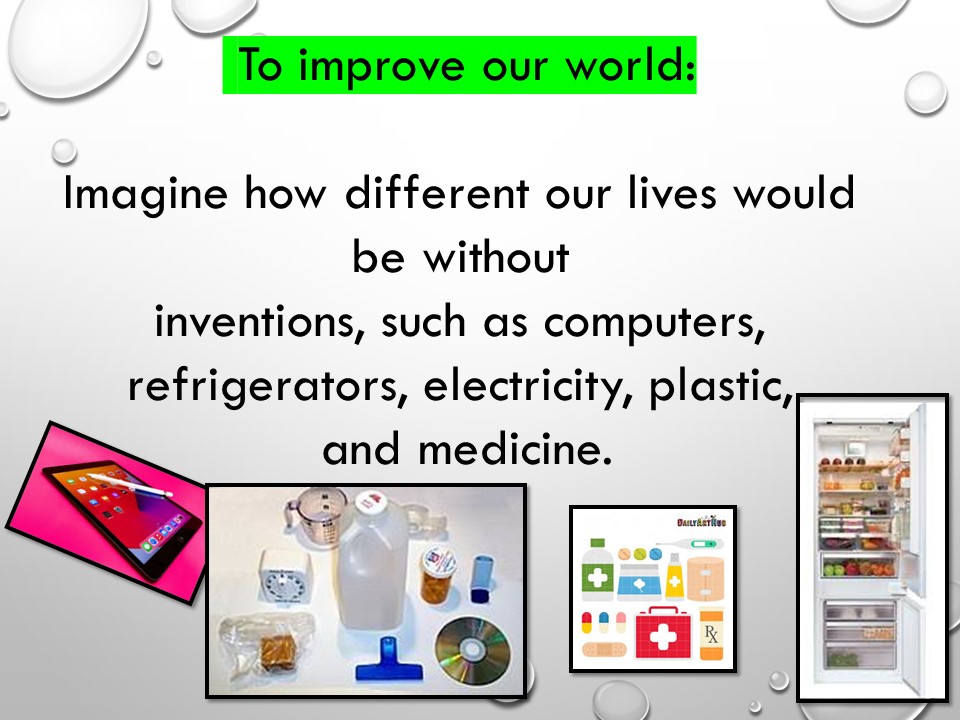 To improve our world:

Imagine how different our lives would be without
inventions, such as computers, refrigerators, electricity, plastic, and medicine.

DAILYARTHUB

Rx